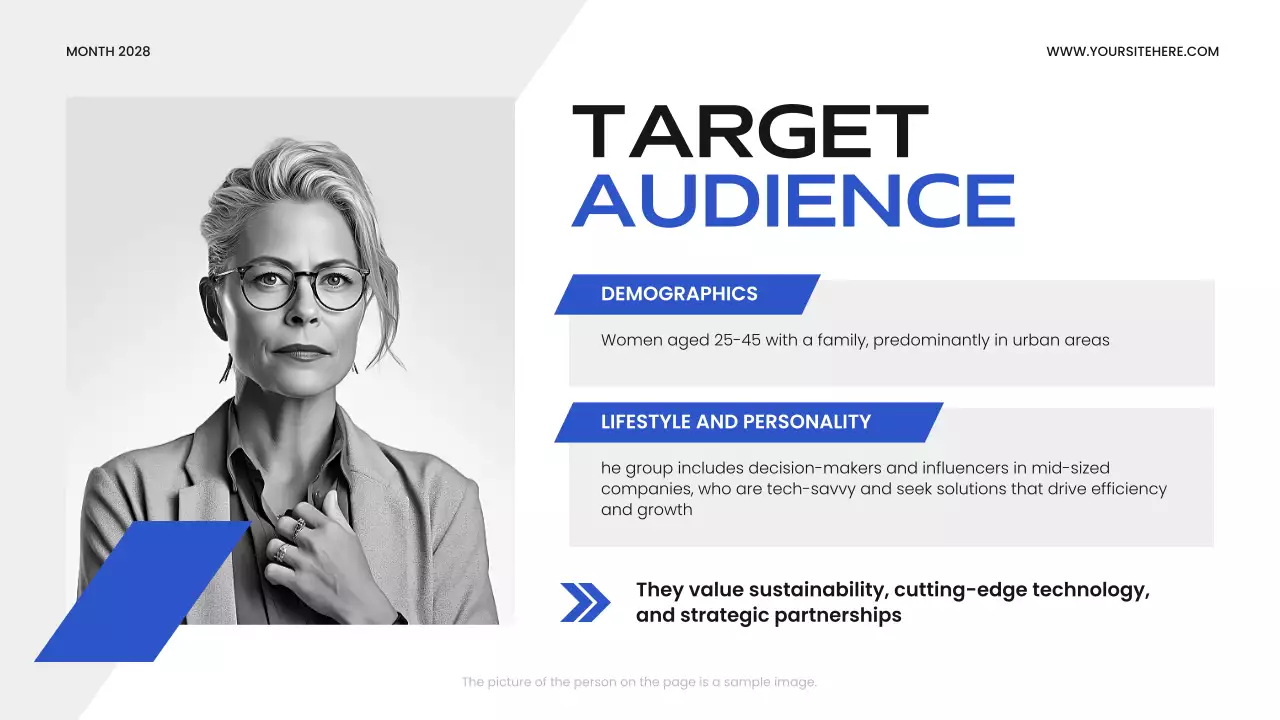 MONTH 2028

WWW.YOURSITEHERE.COM

TARGET AUDIENCE

DEMOGRAPHICS

Women aged 25-45 with a family, predominantly in urban areas

LIFESTYLE AND PERSONALITY

he group includes decision-makers and influencers in mid-sized companies, who are tech-savvy and seek solutions that drive efficiency and growth

They value sustainability, cutting-edge technology, and strategic partnerships

The picture of the person on the page is a sample image.